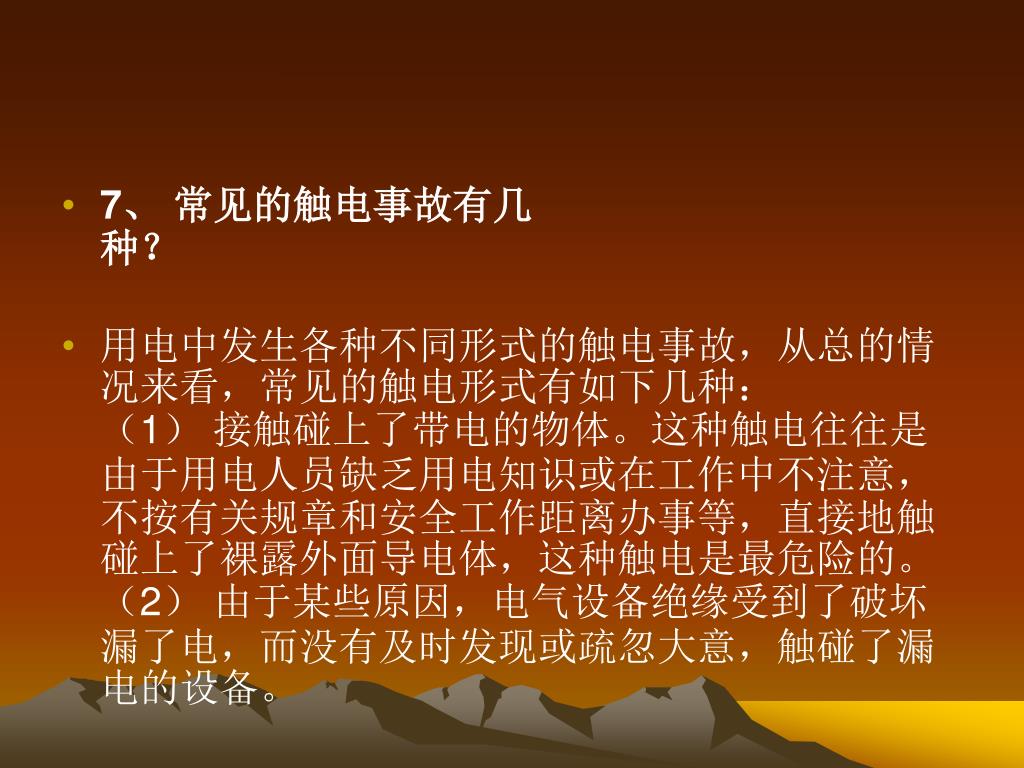 • 7、 常见的触电事故有几种？

• 用电中发生各种不同形式的触电事故，从总的情况来看，常见的触电形式有如下几种：
（1） 接触碰上了带电的物体。这种触电往往是由于用电人员缺乏用电知识或在工作中不注意，不按有关规章和安全工作距离办事等，直接地触碰上了裸露外面导电体，这种触电是最危险的。
（2） 由于某些原因，电气设备绝缘受到了破坏漏了电，而没有及时发现或疏忽大意，触碰了漏电的设备。